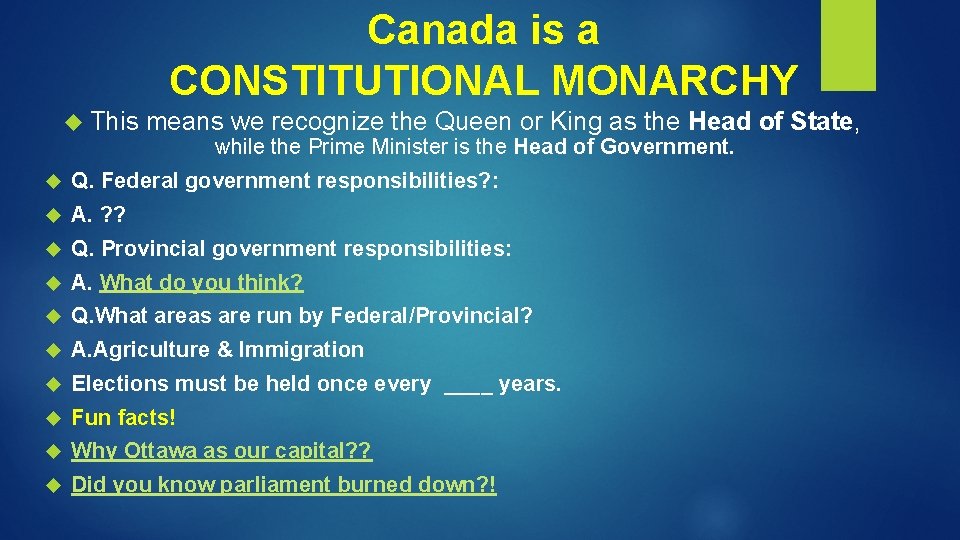 Canada is a CONSTITUTIONAL MONARCHY

This means we recognize the Queen or King as the Head of State, while the Prime Minister is the Head of Government.

Q. Federal government responsibilities?:

A. ??

Q. Provincial government responsibilities:

A. What do you think?

Q.What areas are run by Federal/Provincial?

A.Agriculture & Immigration

Elections must be held once every ____ years.

Fun facts!

Why Ottawa as our capital??

Did you know parliament burned down?!